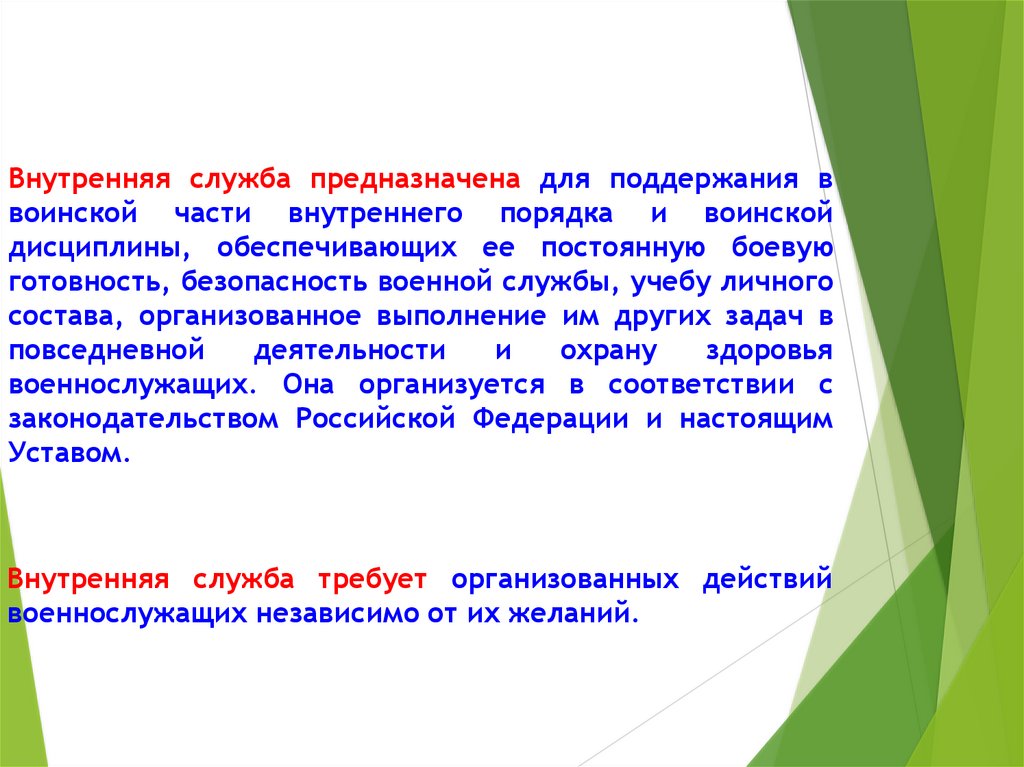 Внутренняя служба предназначена для поддержания в воинской части внутреннего порядка и воинской дисциплины, обеспечивающих ее постоянную боевую готовность, безопасность военной службы, учебу личного состава, организованное выполнение им других задач в повседневной деятельности и охрану здоровья военнослужащих. Она организуется в соответствии с законодательством Российской Федерации и настоящим Уставом.

Внутренняя служба требует организованных действий военнослужащих независимо от их желаний.